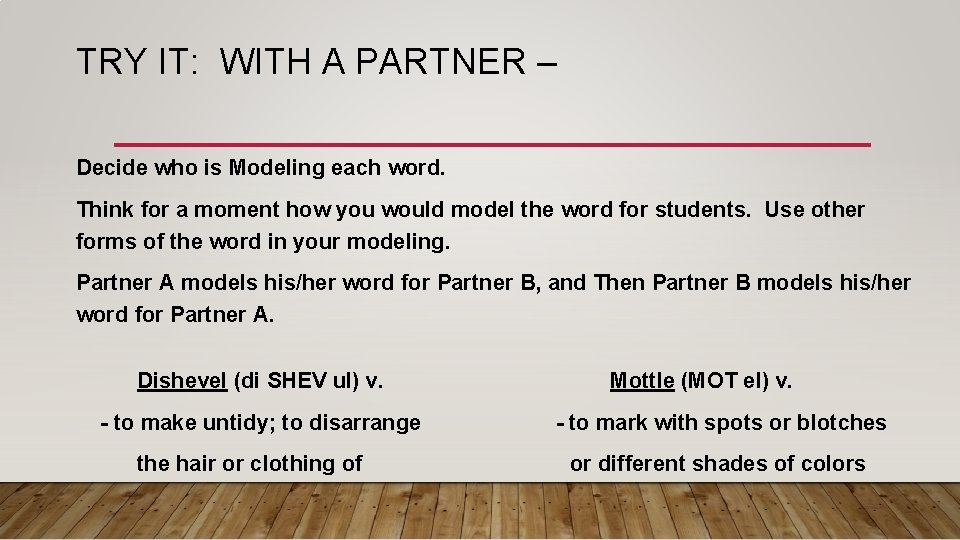 TRY IT: WITH A PARTNER –

Decide who is Modeling each word.

Think for a moment how you would model the word for students. Use other forms of the word in your modeling.

Partner A models his/her word for Partner B, and Then Partner B models his/her word for Partner A.

Dishevel (di SHEV ul) v.

- to make untidy; to disarrange the hair or clothing of

Mottle (MOT el) v.

- to mark with spots or blotches or different shades of colors